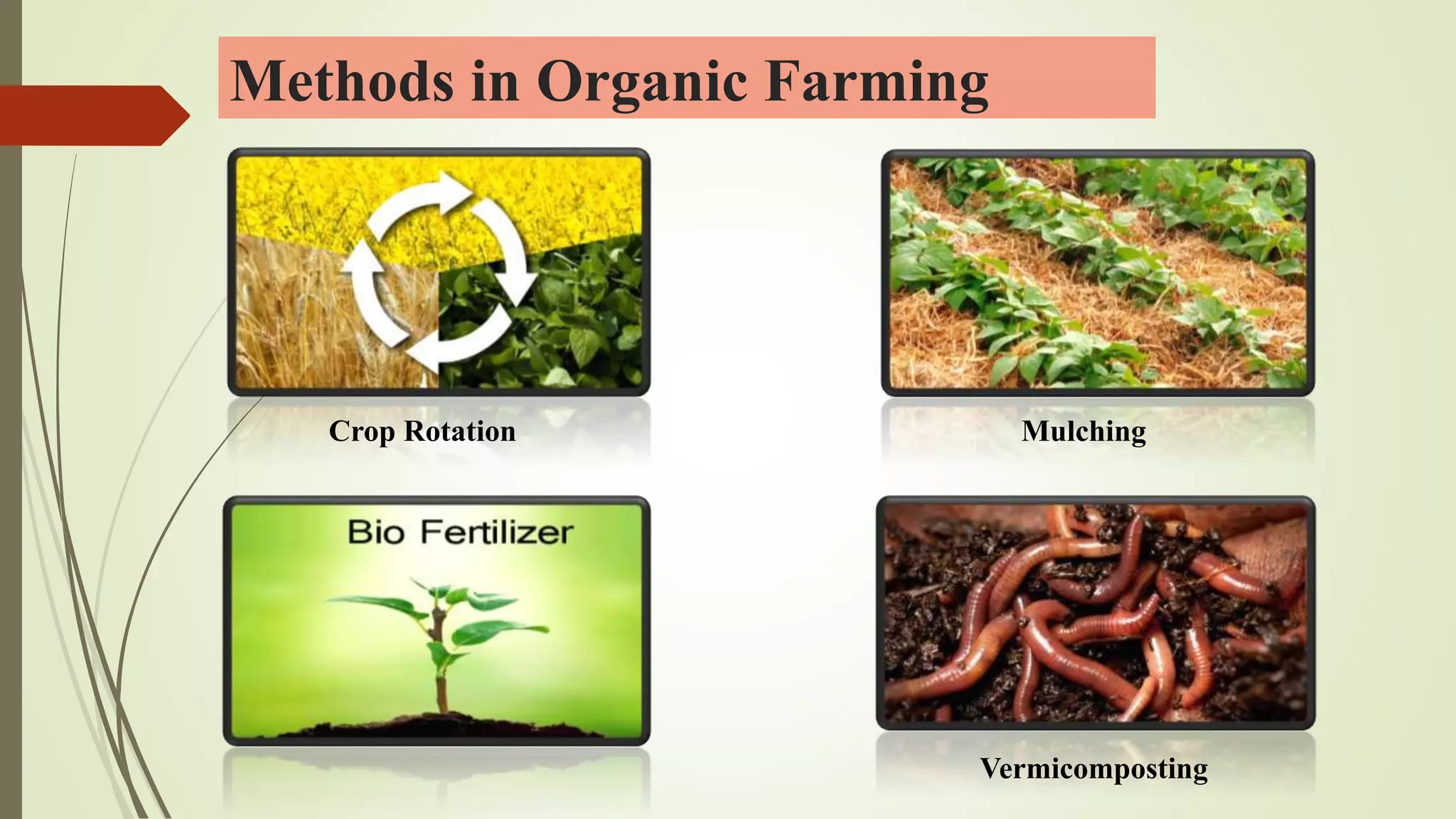 Methods in Organic Farming

Crop Rotation

Mulching

Bio Fertilizer

Vermicomposting